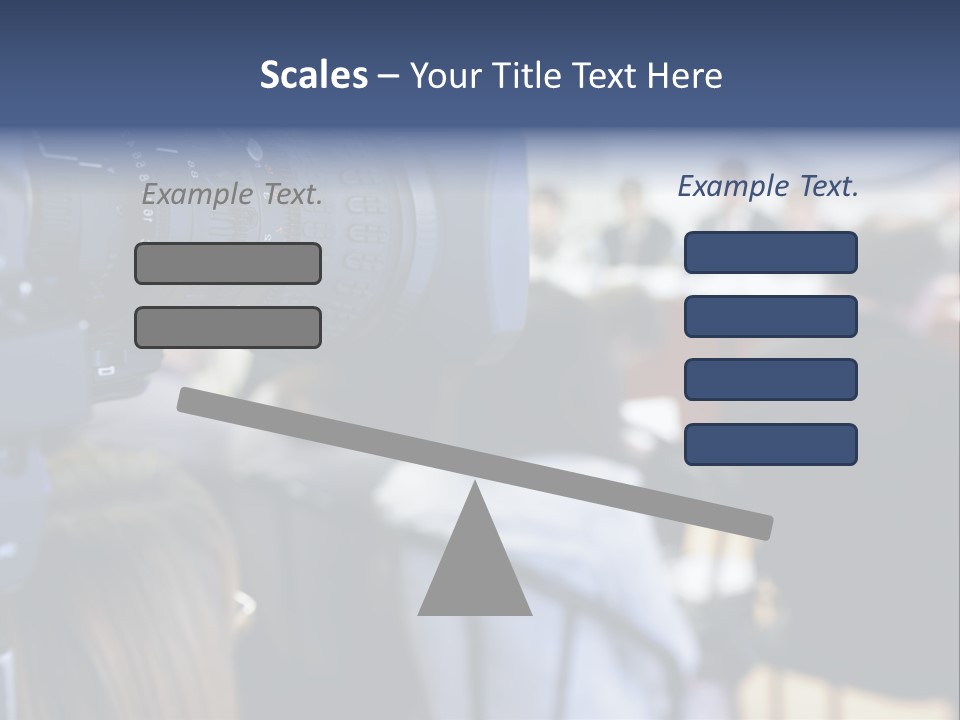 Scales – Your Title Text Here

Example Text.

Example Text.